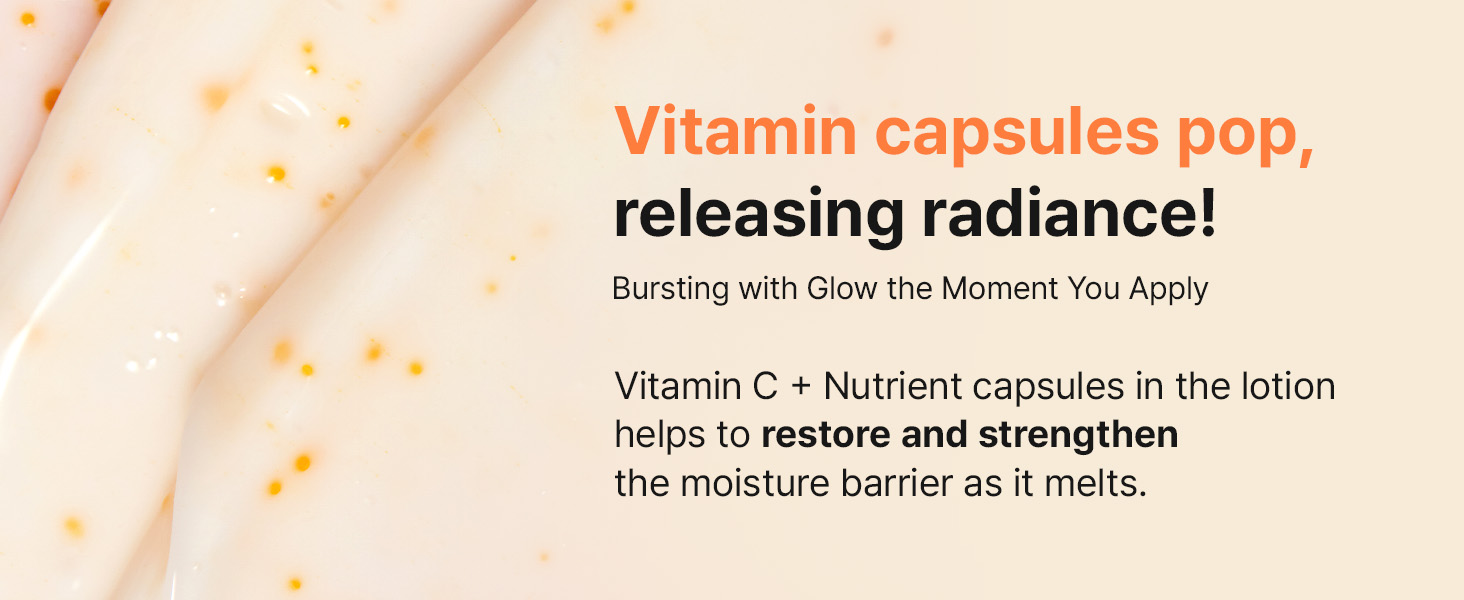 Vitamin capsules pop,
releasing radiance!

Bursting with Glow the Moment You Apply

Vitamin C + Nutrient capsules in the lotion helps to restore and strengthen the moisture barrier as it melts.